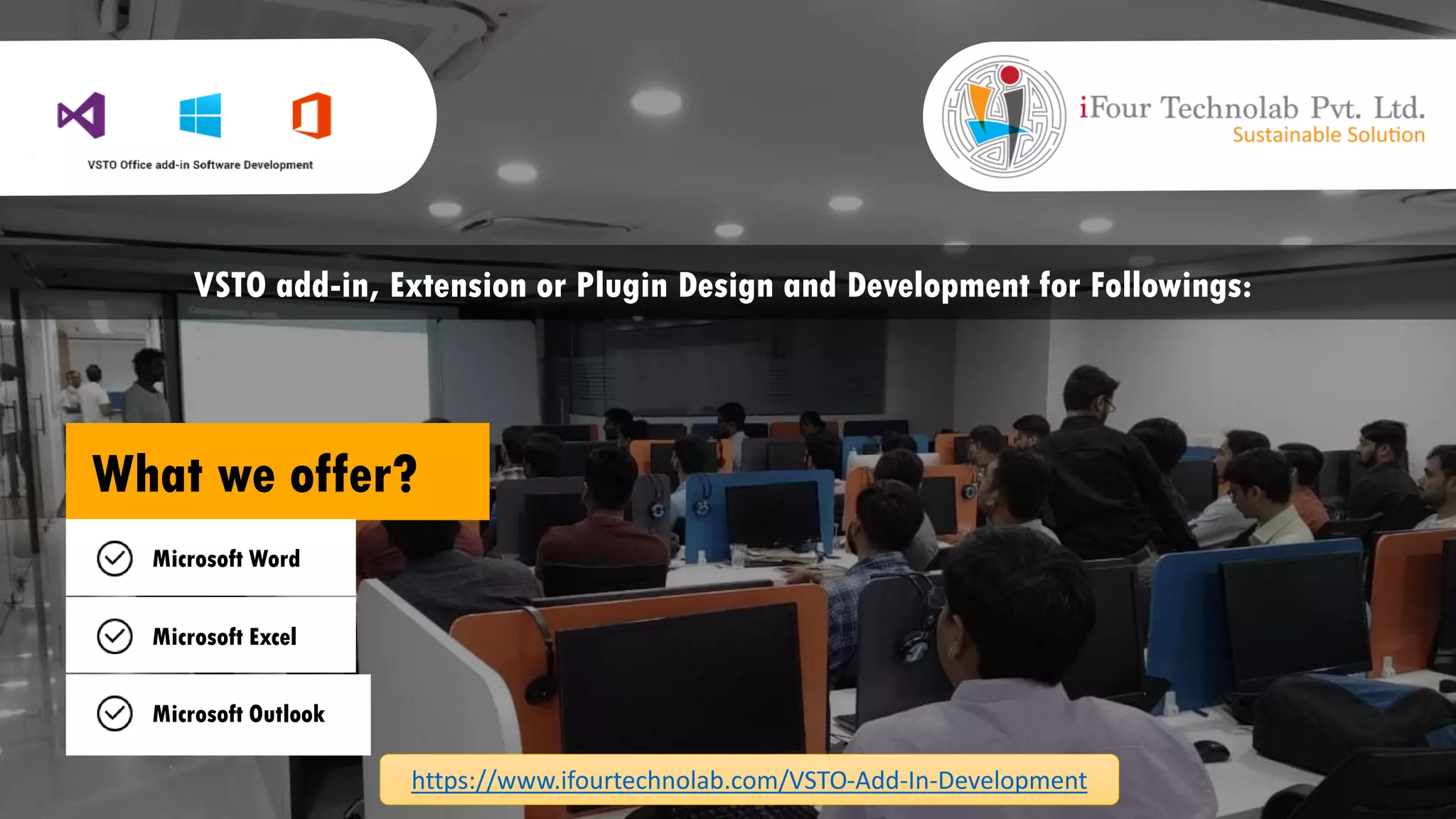 VSTO Office add-in Software Development

iFour Technolab Pvt. Ltd.
Sustainable Solution

VSTO add-in, Extension or Plugin Design and Development for Followings:

What we offer?

Microsoft Word

Microsoft Excel

Microsoft Outlook

https://www.ifourtechnolab.com/VSTO-Add-In-Development